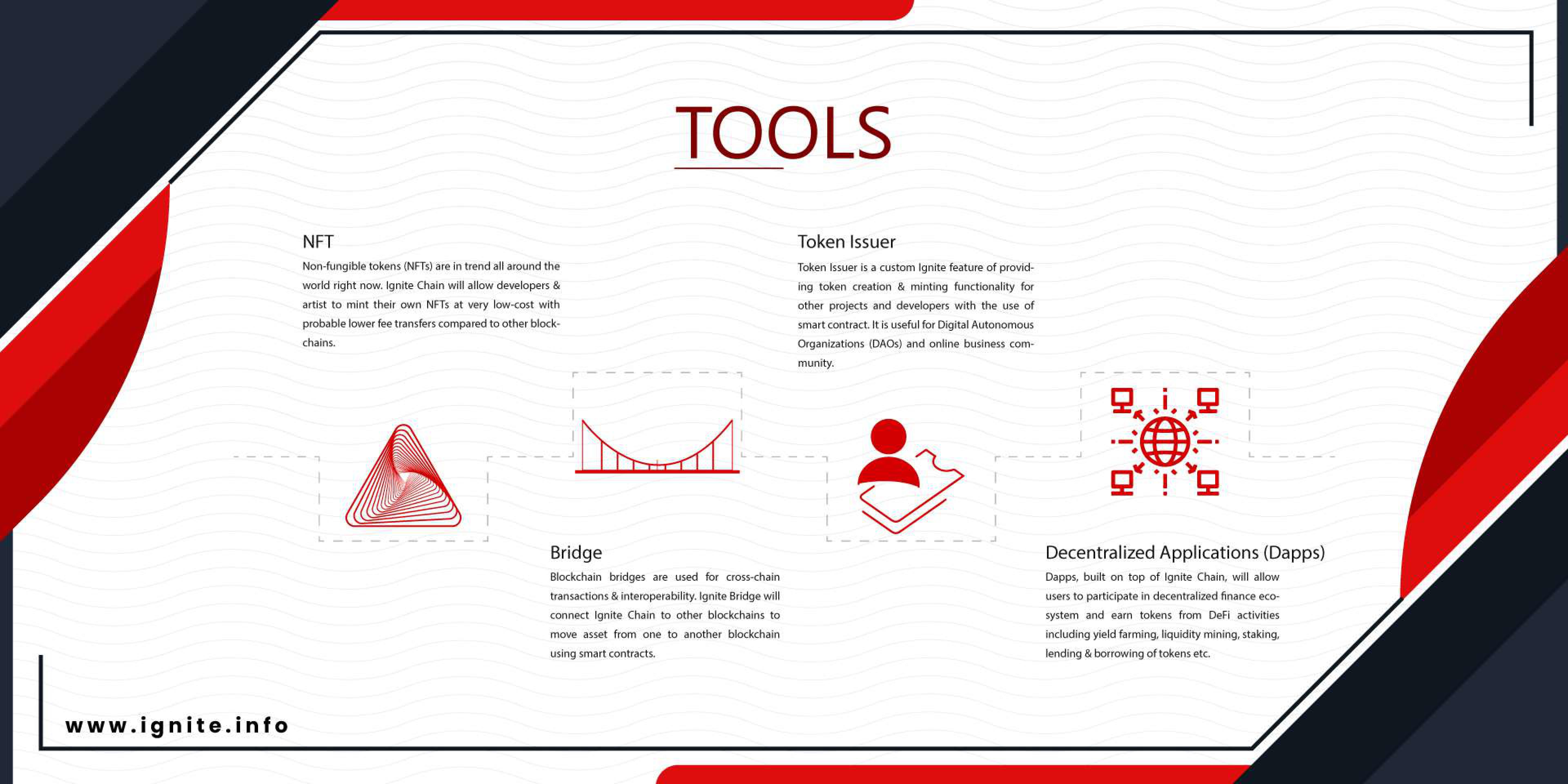 TOOLS

NFT

Non-fungible tokens (NFTs) are in trend all around the world right now. Ignite Chain will allow developers & artist to mint their own NFTs at very low-cost with probable lower fee transfers compared to other blockchains.

Token Issuer

Token Issuer is a custom Ignite feature of providing token creation & minting functionality for other projects and developers with the use of smart contract. It is useful for Digital Autonomous Organizations (DAOs) and online business community.

Bridge

Blockchain bridges are used for cross-chain transactions & interoperability. Ignite Bridge will connect Ignite Chain to other blockchains to move asset from one to another blockchain using smart contracts.

Decentralized Applications (Dapps)

Dapps, built on top of Ignite Chain, will allow users to participate in decentralized finance ecosystem and earn tokens from DeFi activities including yield farming, liquidity mining, staking, lending & borrowing of tokens etc.

www.ignite.info